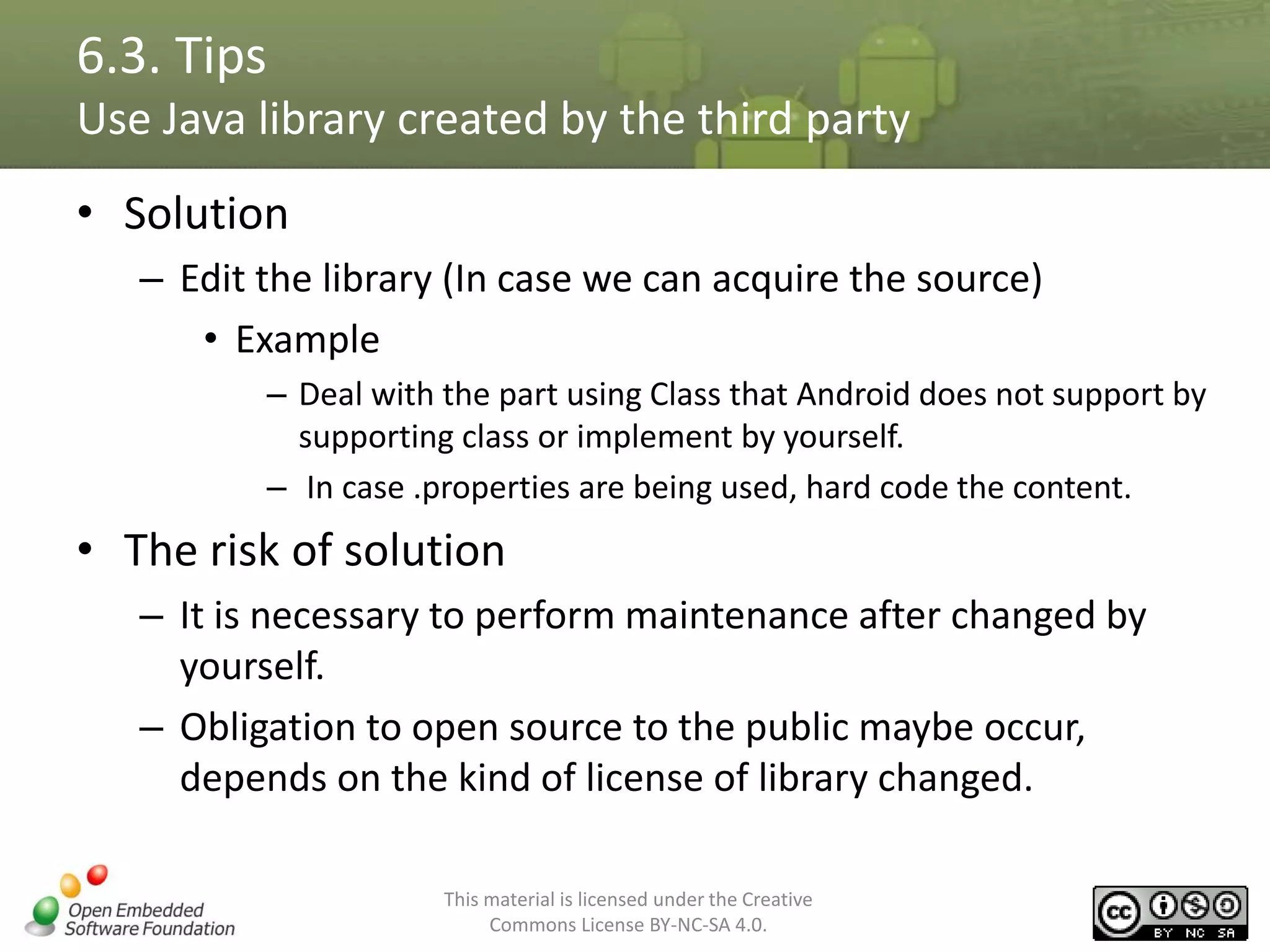 6.3. Tips
Use Java library created by the third party

• Solution
– Edit the library (In case we can acquire the source)
• Example
– Deal with the part using Class that Android does not support by supporting class or implement by yourself.
– In case .properties are being used, hard code the content.

• The risk of solution
– It is necessary to perform maintenance after changed by yourself.
– Obligation to open source to the public maybe occur, depends on the kind of license of library changed.

Open Embedded Software Foundation

This material is licensed under the Creative Commons License BY-NC-SA 4.0.

cc BY NC SA